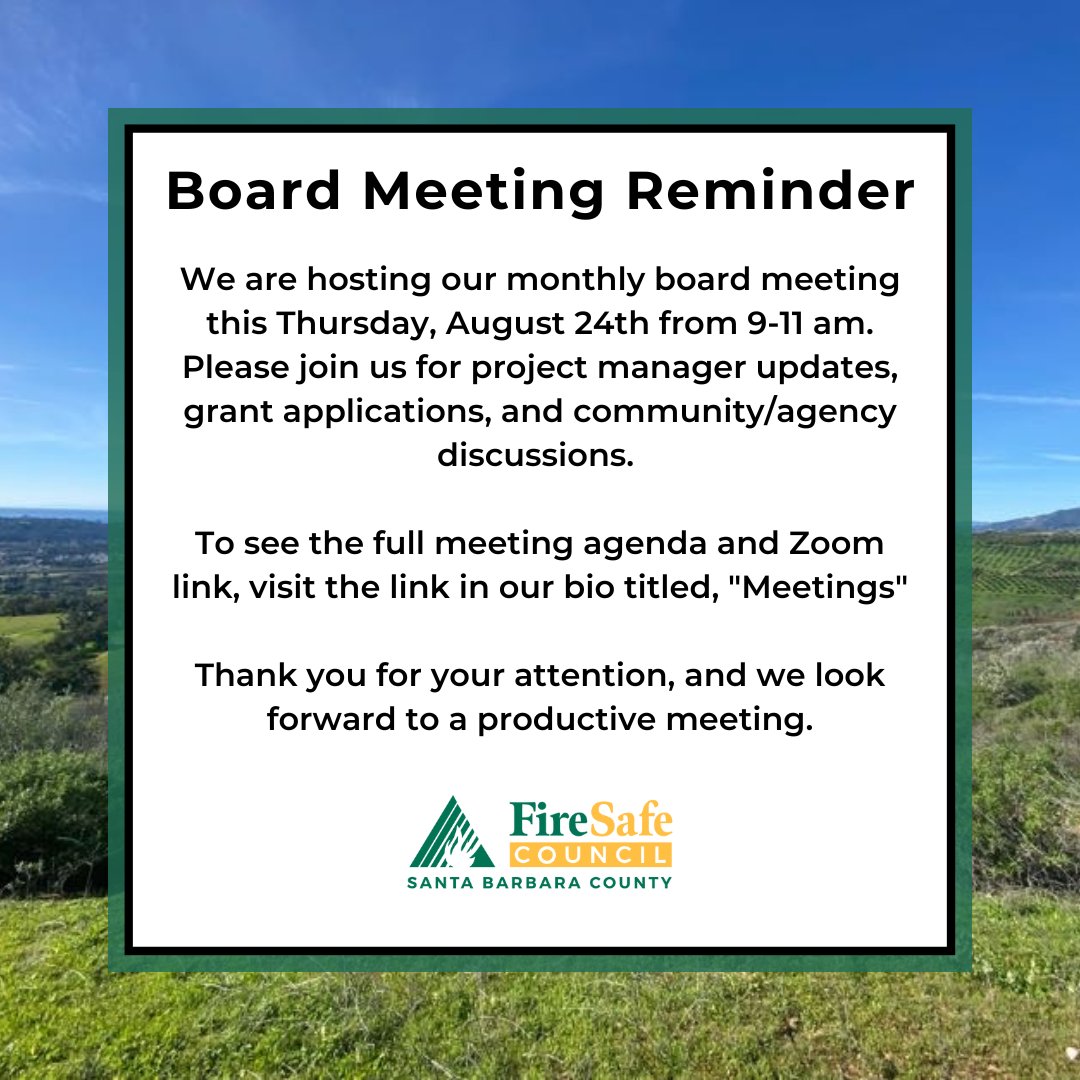 Board Meeting Reminder

We are hosting our monthly board meeting this Thursday, August 24th from 9-11 am. Please join us for project manager updates, grant applications, and community/agency discussions.

To see the full meeting agenda and Zoom link, visit the link in our bio titled, "Meetings"

Thank you for your attention, and we look forward to a productive meeting.

FireSafe COUNCIL
SANTA BARBARA COUNTY